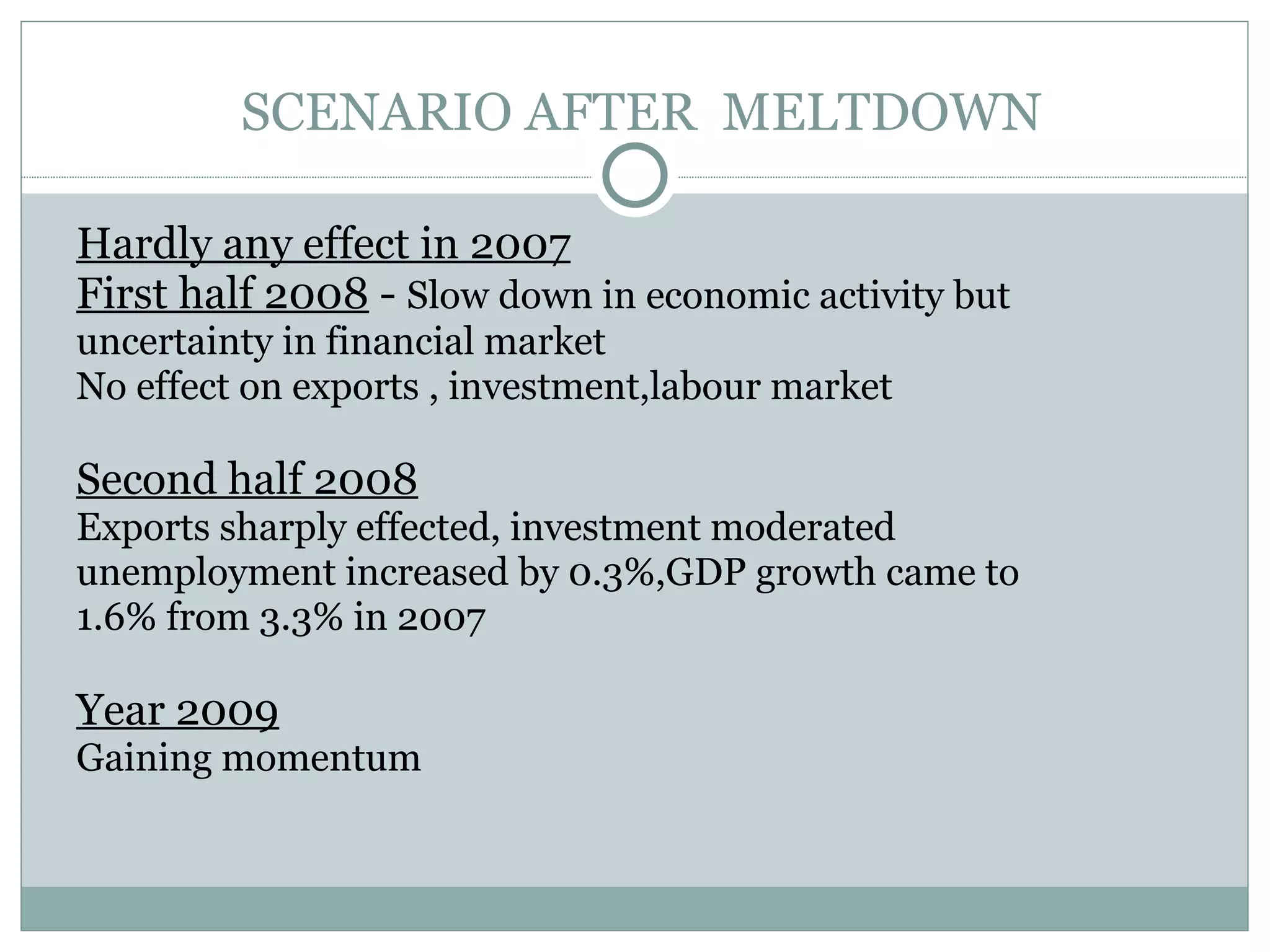 SCENARIO AFTER MELTDOWN

Hardly any effect in 2007
First half 2008 - Slow down in economic activity but uncertainty in financial market
No effect on exports , investment,labour market

Second half 2008
Exports sharply effected, investment moderated unemployment increased by 0.3%,GDP growth came to 1.6% from 3.3% in 2007

Year 2009
Gaining momentum